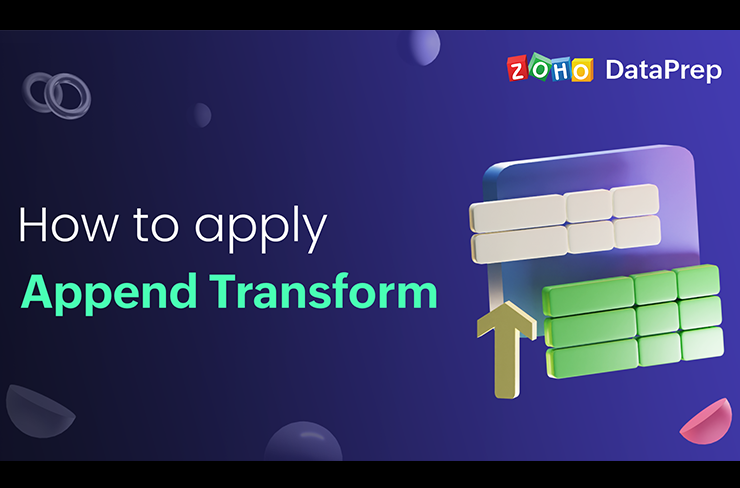 ZOHO DataPrep

How to apply
Append Transform